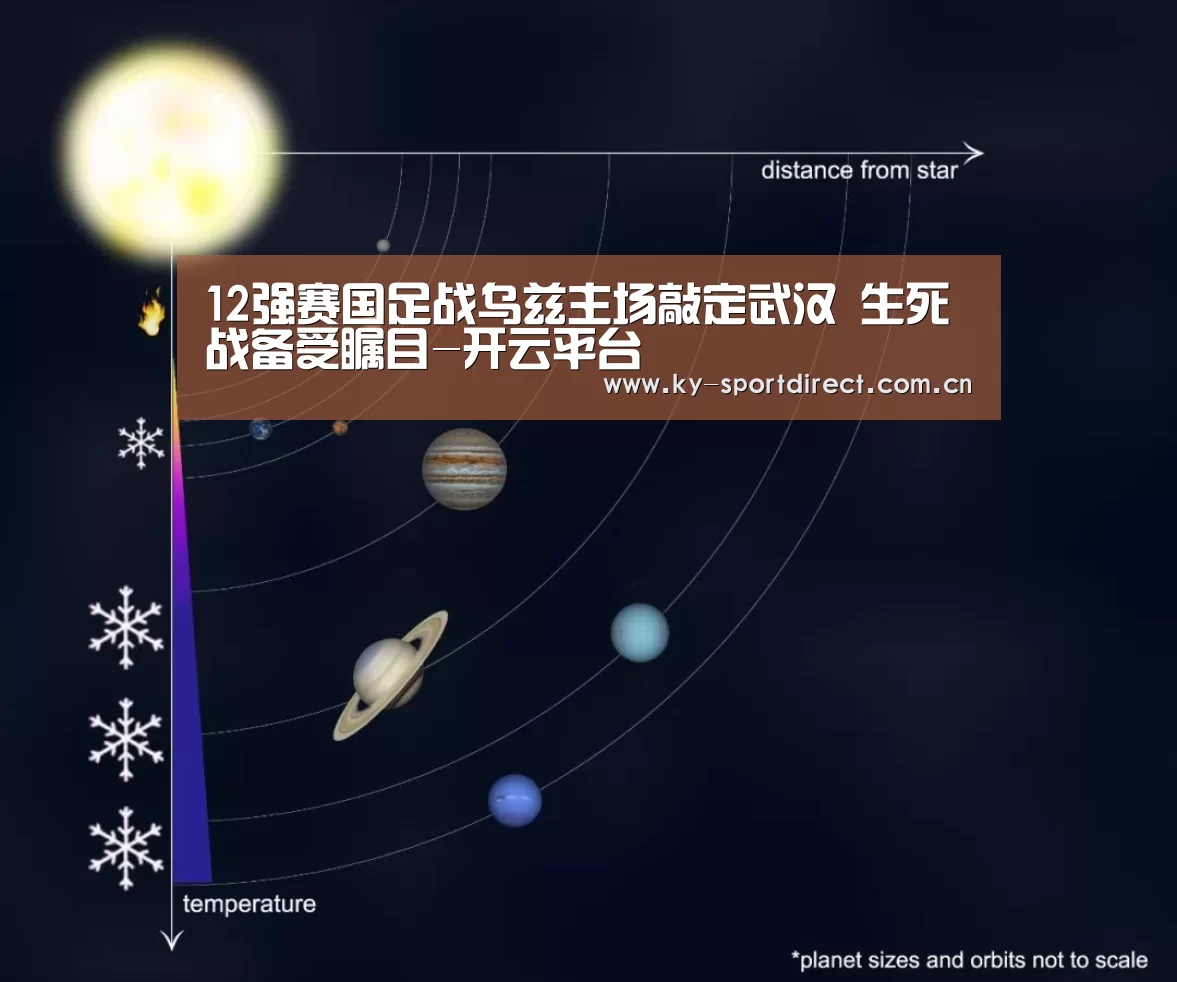 distance from star

12强赛国足战乌兹主场敲定武汉 生死战备受瞩目-开云平台
www.ky-sportdirect.com.cn

temperature

*planet sizes and orbits not to scale